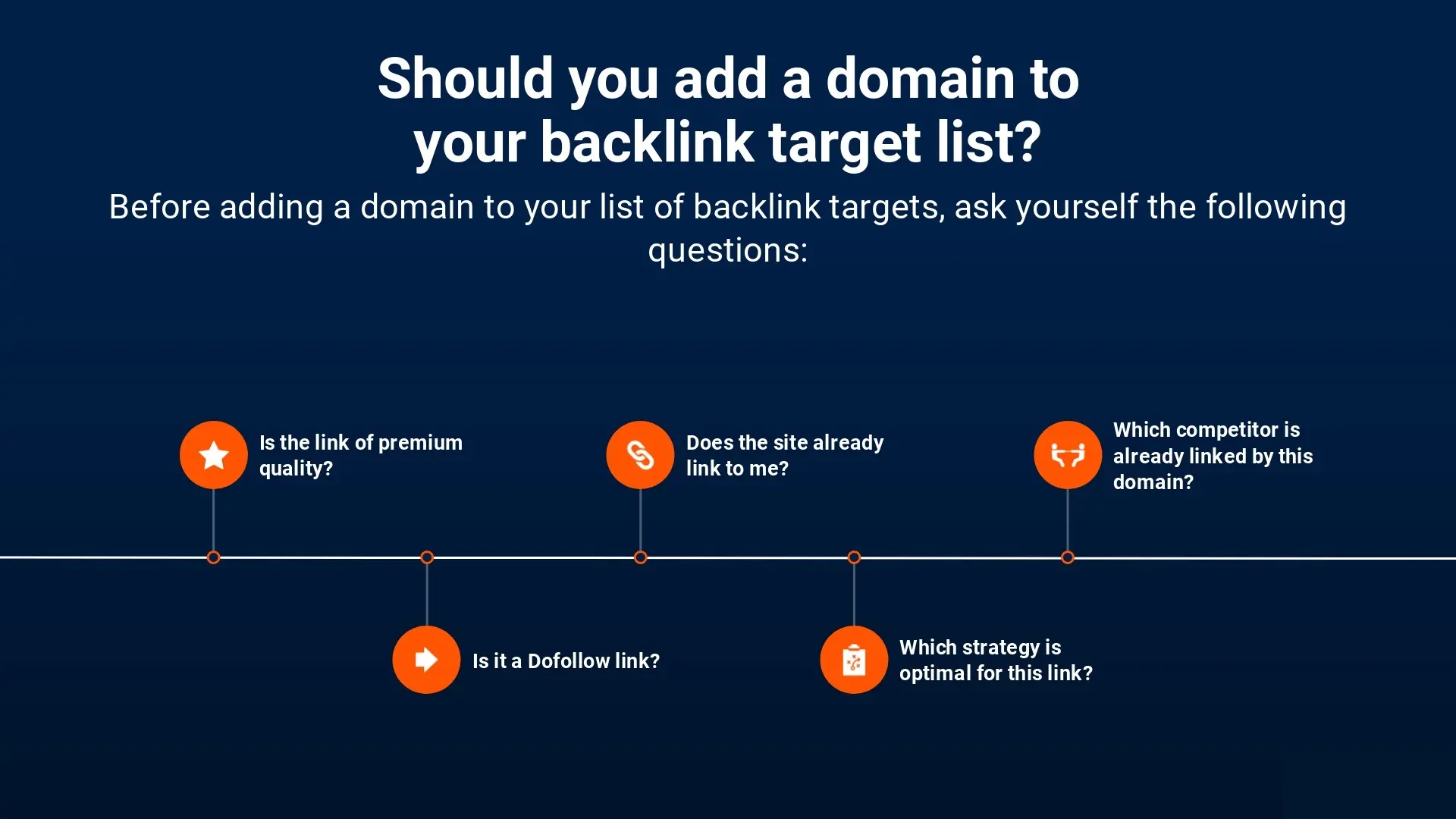 Should you add a domain to your backlink target list?

Before adding a domain to your list of backlink targets, ask yourself the following questions:

Is the link of premium quality?

Is it a Dofollow link?

Does the site already link to me?

Which strategy is optimal for this link?

Which competitor is already linked by this domain?